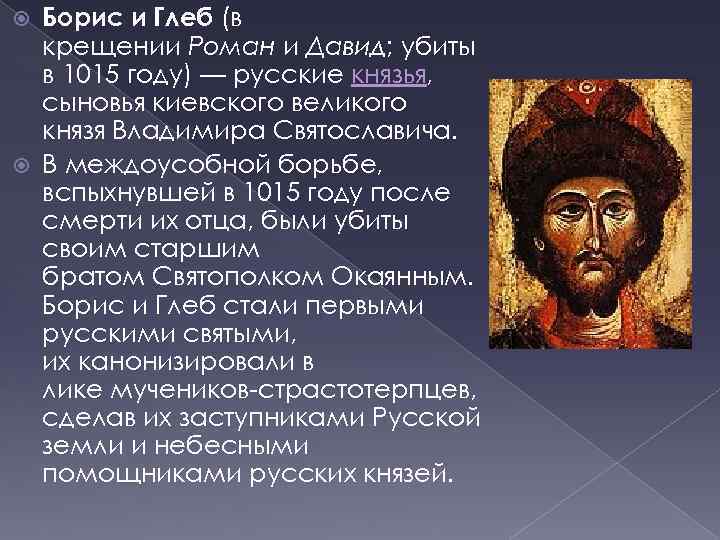 Борис и Глеб (в крещении Роман и Давид; убиты в 1015 году) — русские князья, сыновья киевского великого князя Владимира Святославича.

В междоусобной борьбе, вспыхнувшей в 1015 году после смерти их отца, были убиты своим старшим братом Святополком Окаянным. Борис и Глеб стали первыми русскими святыми, их канонизировали в лике мучеников-страстотерпцев, сделав их заступниками Русской земли и небесными помощниками русских князей.